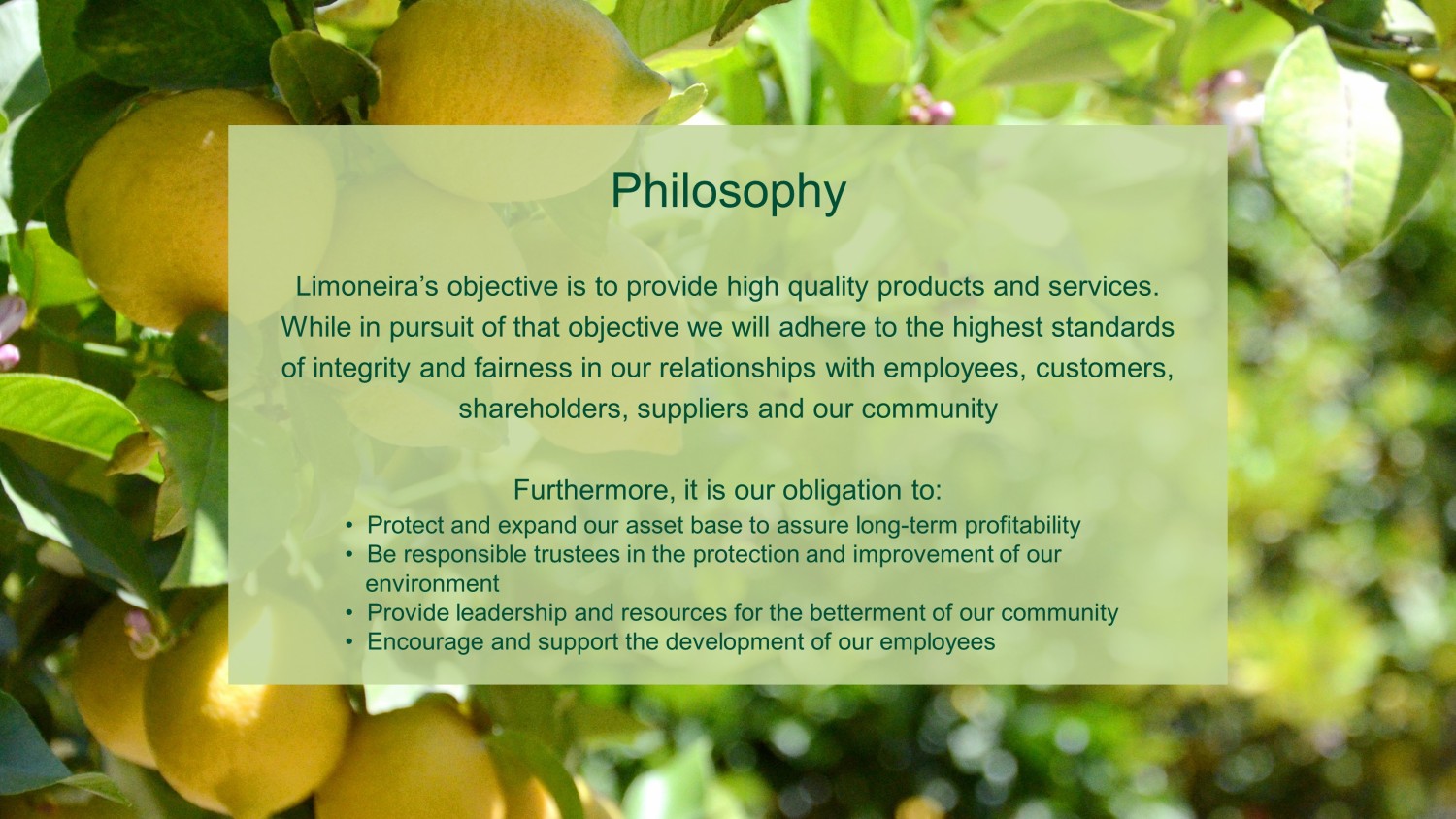 Philosophy

Limoneira's objective is to provide high quality products and services. While in pursuit of that objective we will adhere to the highest standards of integrity and fairness in our relationships with employees, customers, shareholders, suppliers and our community

Furthermore, it is our obligation to:
• Protect and expand our asset base to assure long-term profitability
• Be responsible trustees in the protection and improvement of our environment
• Provide leadership and resources for the betterment of our community
• Encourage and support the development of our employees